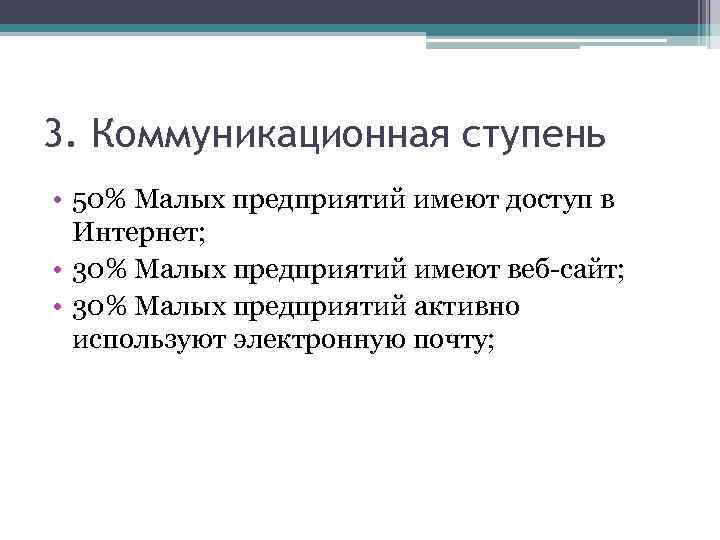 3. Коммуникационная ступень

• 50% Малых предприятий имеют доступ в Интернет;
• 30% Малых предприятий имеют веб-сайт;
• 30% Малых предприятий активно используют электронную почту;